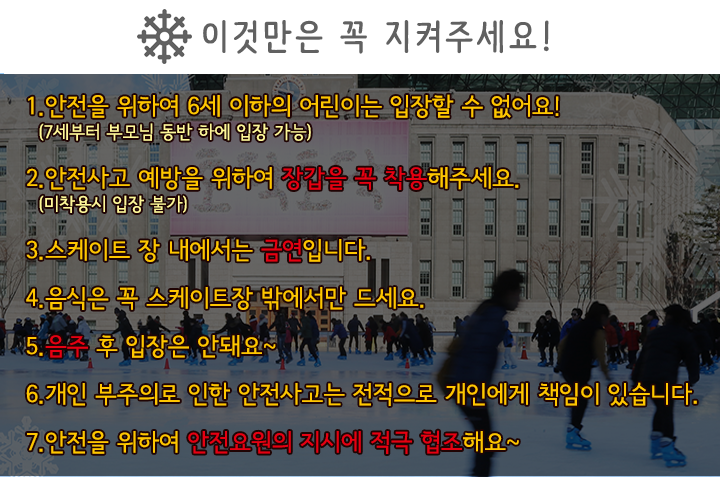 이것만은 꼭 지켜주세요!

1.안전을 위하여 6세 이하의 어린이는 입장할 수 없어요!
(7세부터 부모님 동반 하에 입장 가능)

2.안전사고 예방을 위하여 장갑을 꼭 착용해주세요.
(미착용시 입장 불가)

3.스케이트 장 내에서는 금연입니다.

4.음식은 꼭 스케이트장 밖에서만 드세요.

5.음주 후 입장은 안돼요~

6.개인 부주의로 인한 안전사고는 전적으로 개인에게 책임이 있습니다.

7.안전을 위하여 안전요원의 지시에 적극 협조해요~